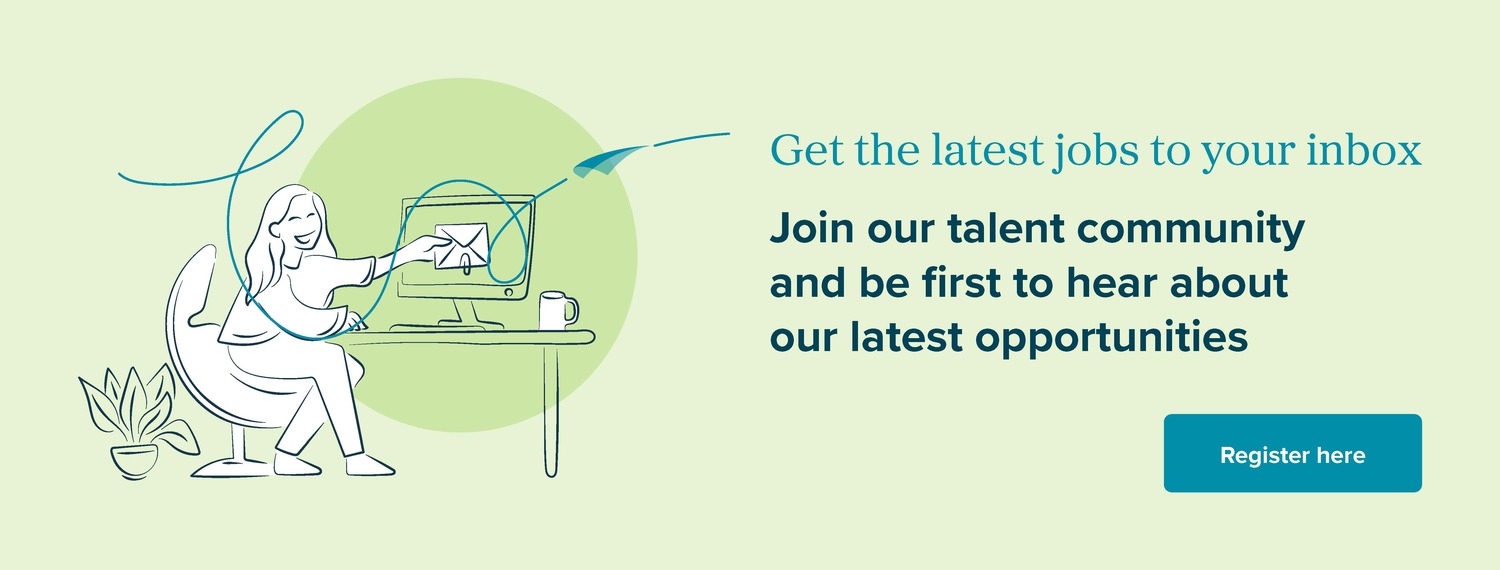 Get the latest jobs to your inbox

Join our talent community and be first to hear about our latest opportunities

Register here